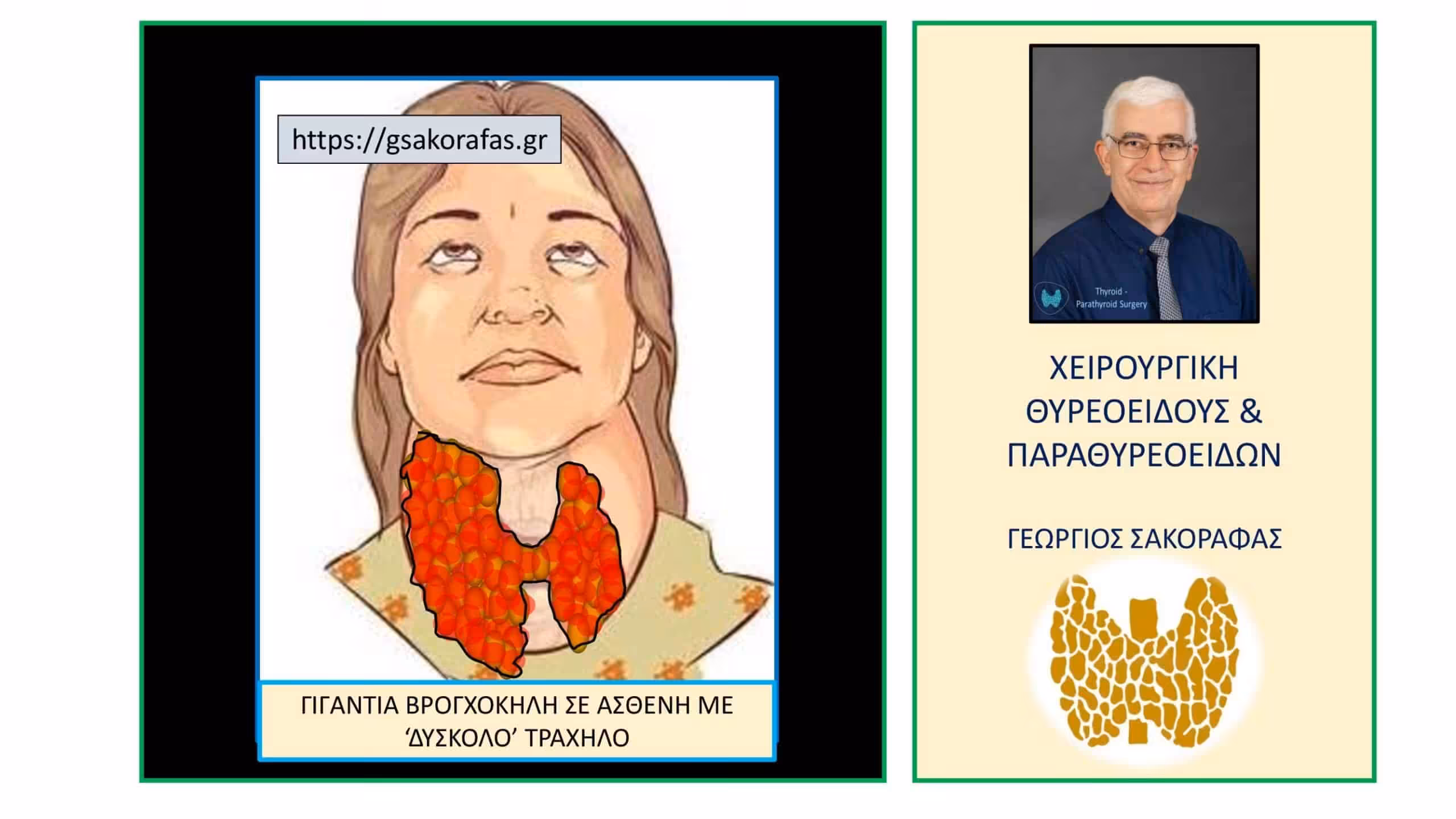 https://gsakorafas.gr

ΓΙΓΑΝΤΙΑ ΒΡΟΓΧΟΚΗΛΗ ΣΕ ΑΣΘΕΝΗ ΜΕ ‘ΔΥΣΚΟΛΟ’ ΤΡΑΧΗΛΟ

Thyroid - Parathyroid Surgery

ΧΕΙΡΟΥΡΓΙΚΗ ΘΥΡΕΟΕΙΔΟΥΣ & ΠΑΡΑΘΥΡΕΟΕΙΔΩΝ

ΓΕΩΡΓΙΟΣ ΣΑΚΟΡΑΦΑΣ